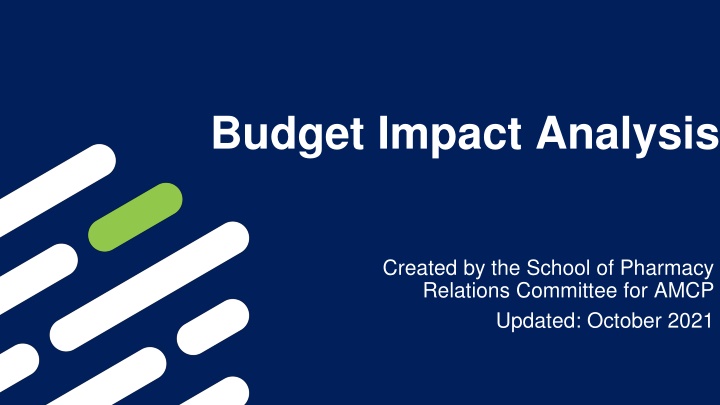 Budget Impact Analysis

Created by the School of Pharmacy Relations Committee for AMCP

Updated: October 2021